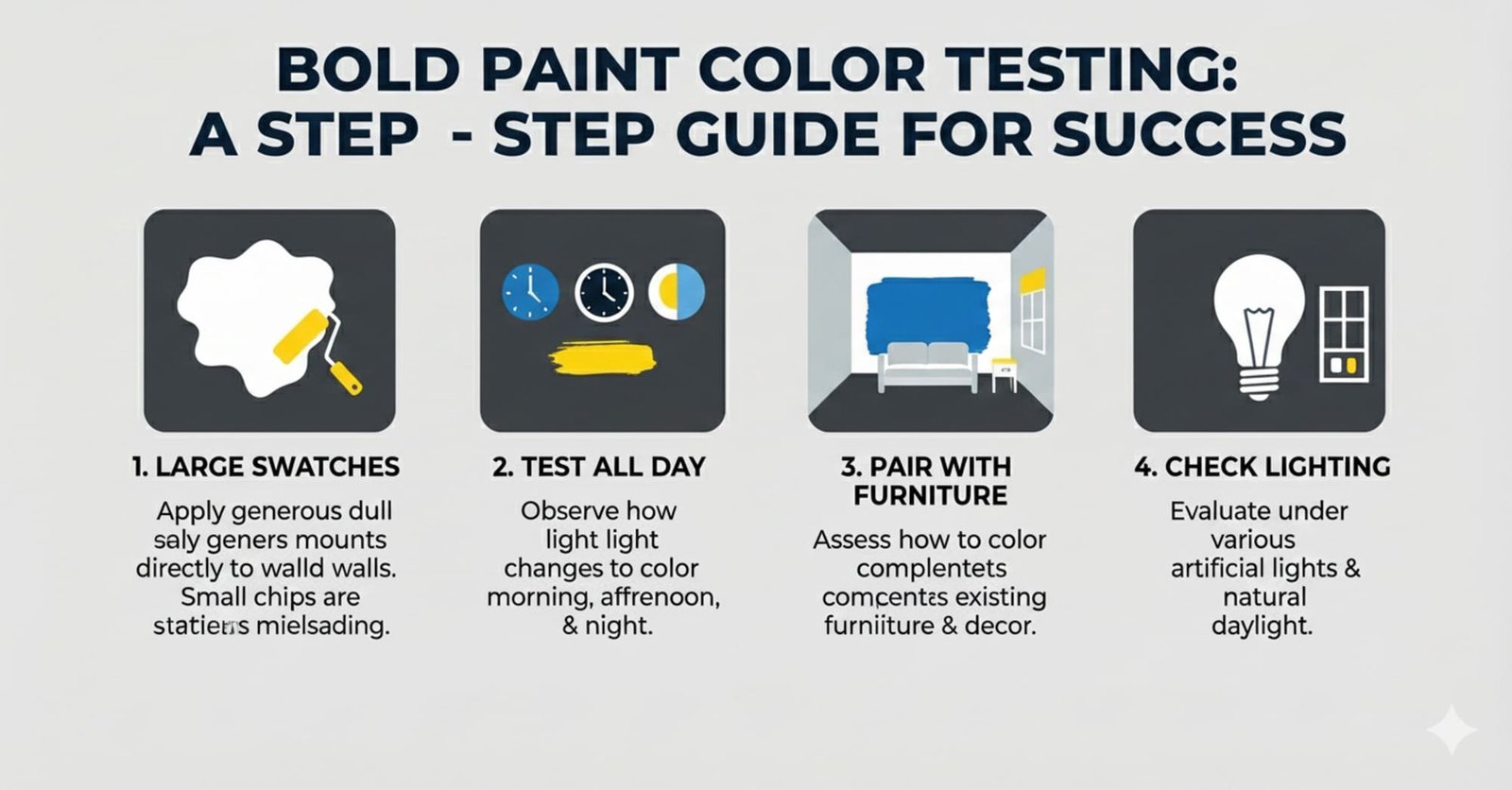 BOLD PAINT COLOR TESTING:
A STEP - STEP GUIDE FOR SUCCESS

1. LARGE SWATCHES

Apply generous dull saly geners mounts directly to walld walls. Small chips are statiens mielsading.

2. TEST ALL DAY

Observe how light light changes to color morning, affrenoon, & night.

3. PAIR WITH FURNITURE

Assess how to color complentets comcentes existing furniiture & decor.

4. CHECK LIGHTING

Evaluate under various artificial lights & natural daylight.